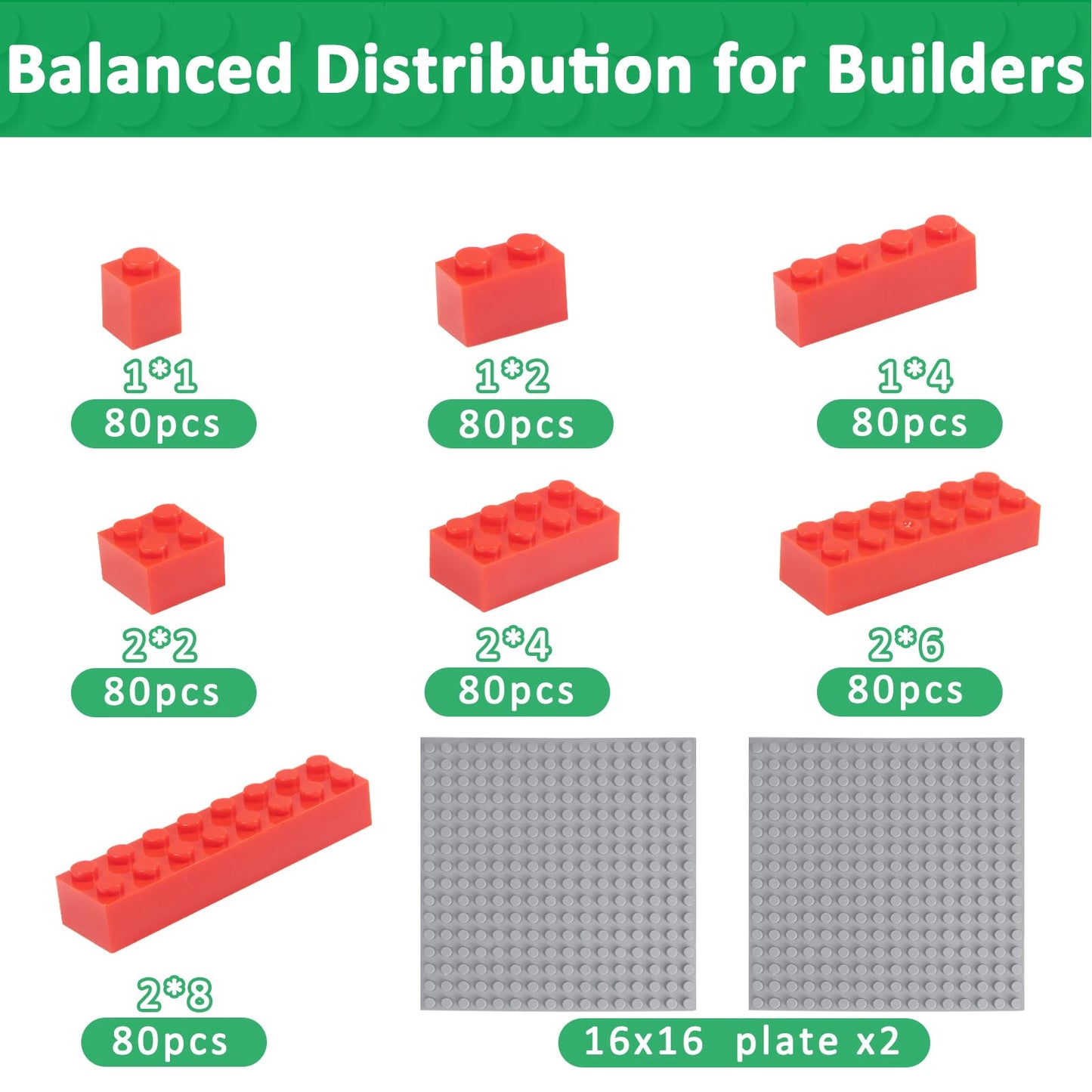 Balanced Distribution for Builders

1*1
80pcs

1*2
80pcs

1*4
80pcs

2*2
80pcs

2*4
80pcs

2*6
80pcs

2*8
80pcs

16x16 plate x2